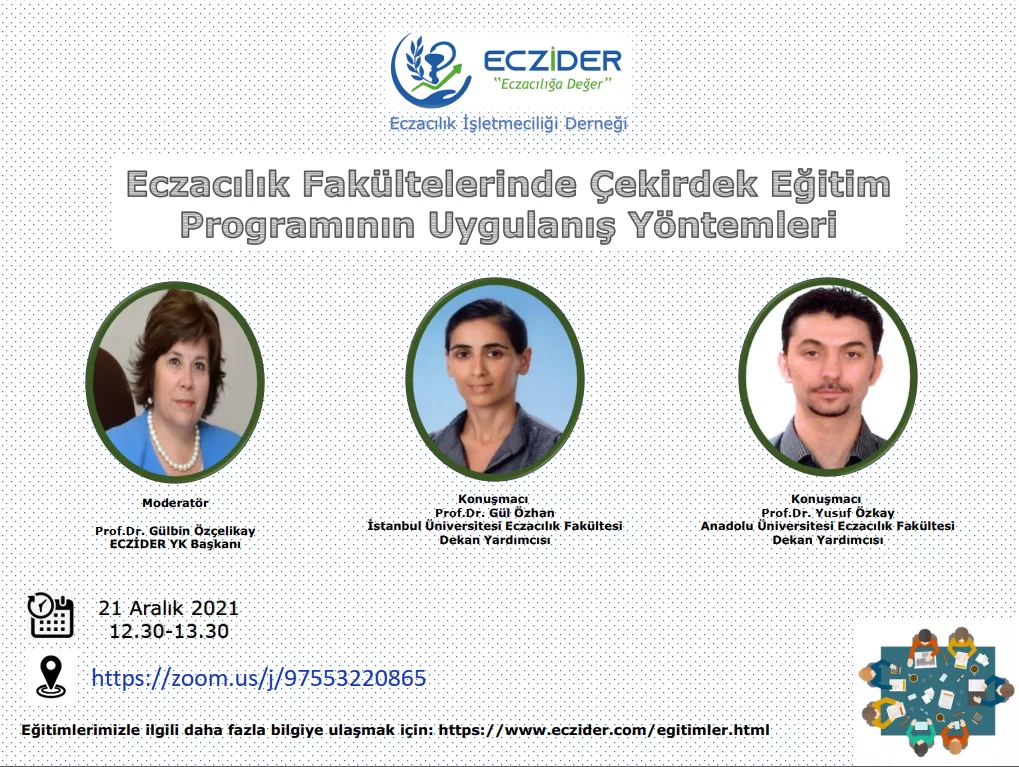 ECZİDER
"Eczacılığa Değer"

Eczacılık İşletmeciliği Derneği

Eczacılık Fakültelerinde Çekirdek Eğitim Programının Uygulanış Yöntemleri

Moderatör
Prof.Dr. Gülbin Özçelikay
ECZİDER YK Başkanı

Konuşmacı
Prof.Dr. Gül Özhan
İstanbul Üniversitesi Eczacılık Fakültesi
Dekan Yardımcısı

Konuşmacı
Prof.Dr. Yusuf Özkay
Anadolu Üniversitesi Eczacılık Fakültesi
Dekan Yardımcısı

21 Aralık 2021
12.30-13.30

https://zoom.us/j/97553220865

Eğitimlerimizle ilgili daha fazla bilgiye ulaşmak için: https://www.eczider.com/egitimler.html